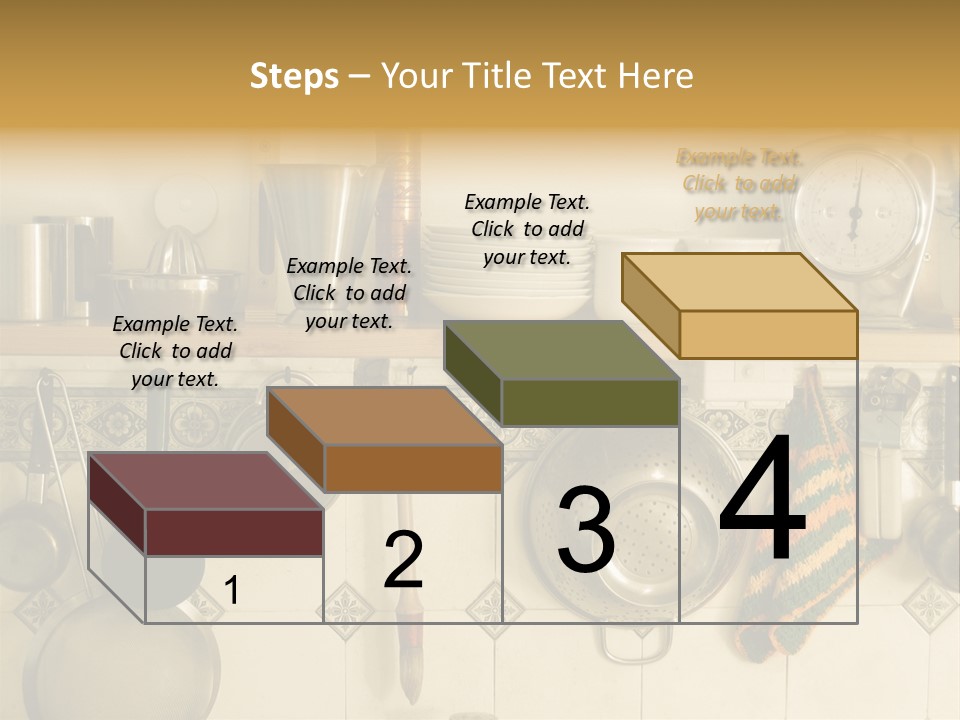 Steps – Your Title Text Here

Example Text. Click to add your text.

Example Text. Click to add your text.

Example Text. Click to add your text.

Example Text. Click to add your text.

1

2

3

4